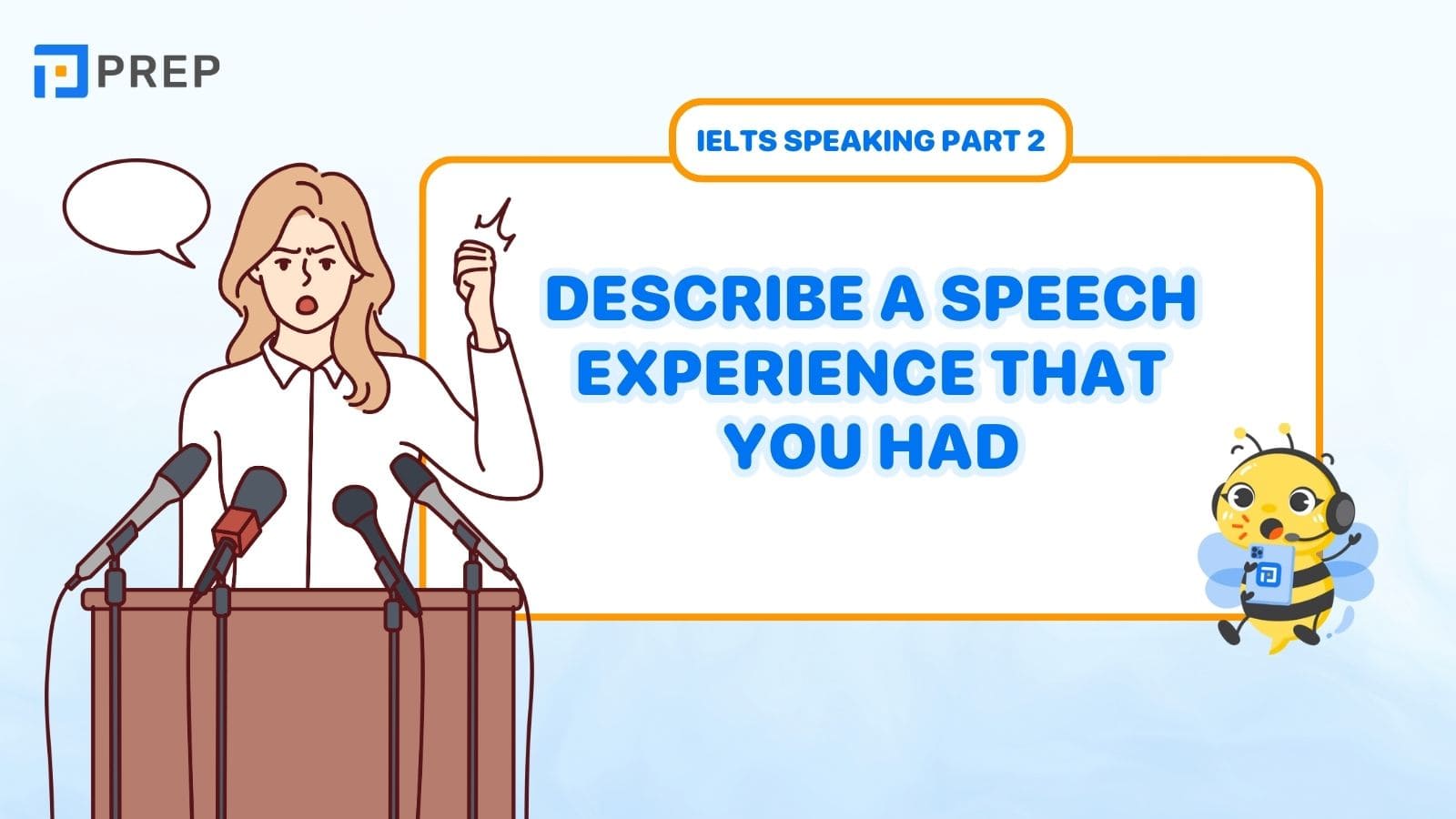 PREP

IELTS SPEAKING PART 2

DESCRIBE A SPEECH EXPERIENCE THAT YOU HAD